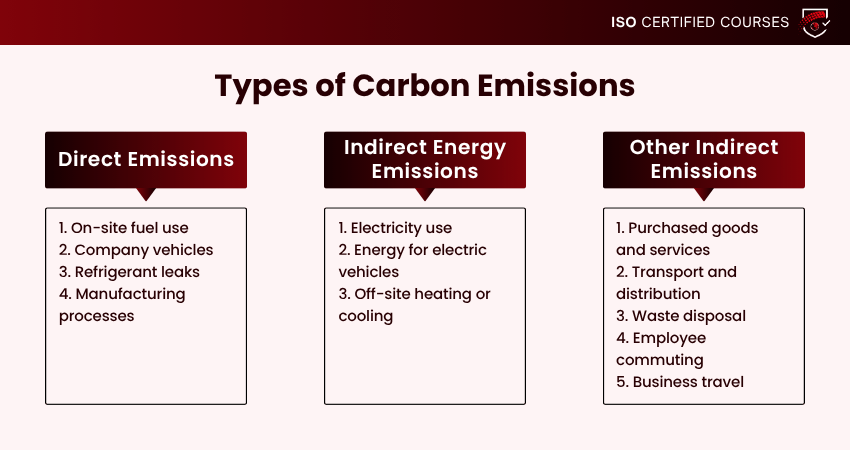 ISO CERTIFIED COURSES

Types of Carbon Emissions

Direct Emissions

1. On-site fuel use
2. Company vehicles
3. Refrigerant leaks
4. Manufacturing processes

Indirect Energy Emissions

1. Electricity use
2. Energy for electric vehicles
3. Off-site heating or cooling

Other Indirect Emissions

1. Purchased goods and services
2. Transport and distribution
3. Waste disposal
4. Employee commuting
5. Business travel